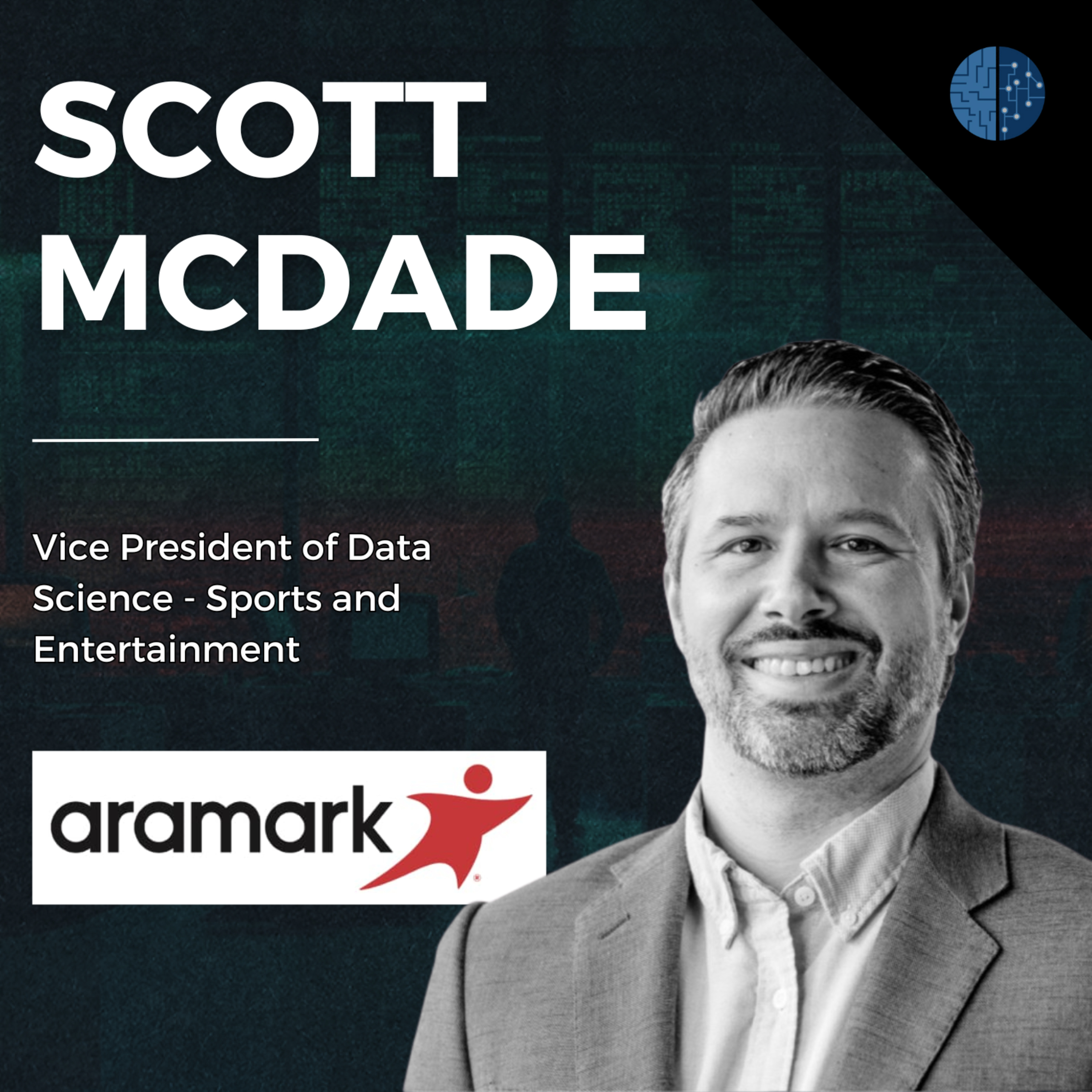 SCOTT MCDADE

Vice President of Data Science - Sports and Entertainment

aramark